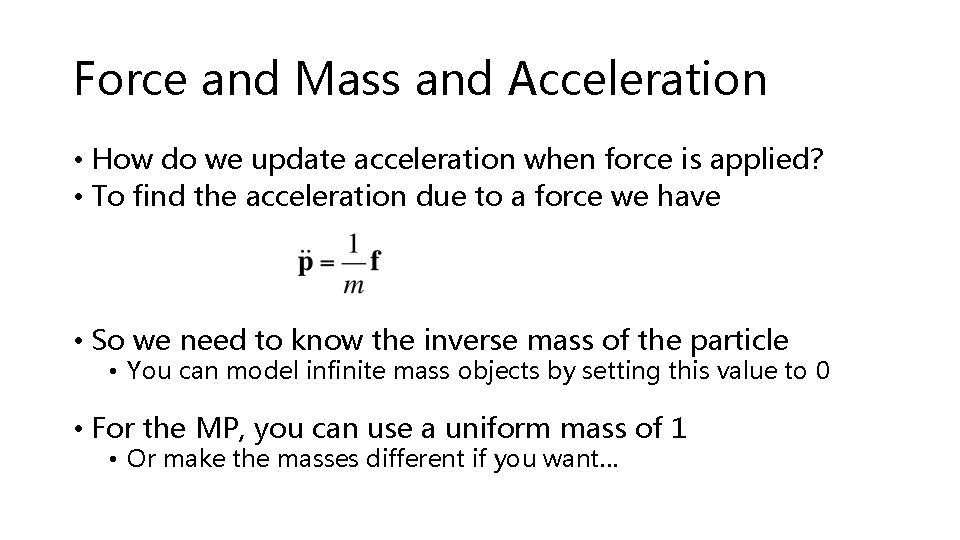 Force and Mass and Acceleration

• How do we update acceleration when force is applied?
• To find the acceleration due to a force we have

$\ddot{\mathbf{p}} = \frac{1}{m}\mathbf{f}$

• So we need to know the inverse mass of the particle
  • You can model infinite mass objects by setting this value to 0

• For the MP, you can use a uniform mass of 1
  • Or make the masses different if you want...